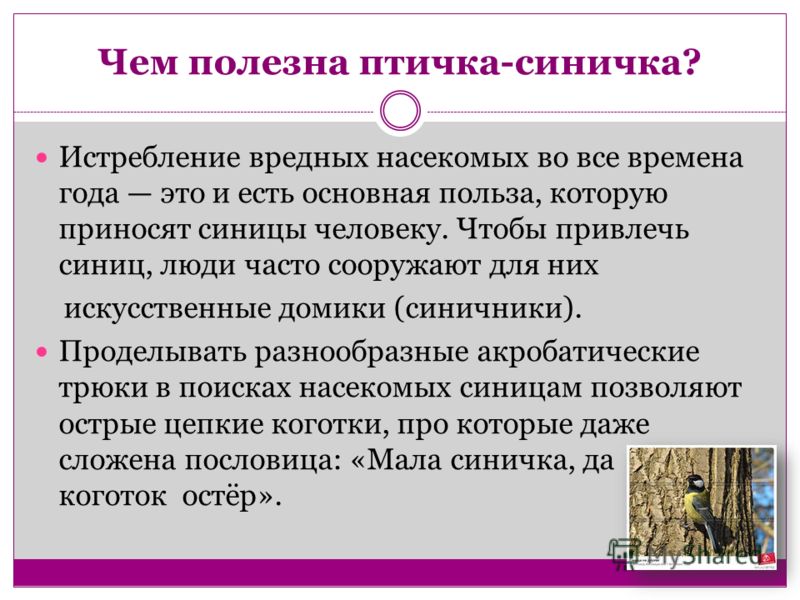 Чем полезна птичка-синичка?

Истребление вредных насекомых во все времена года — это и есть основная польза, которую приносят синицы человеку. Чтобы привлечь синиц, люди часто сооружают для них

искусственные домики (синичники).

Проделывать разнообразные акробатические трюки в поисках насекомых синицам позволяют острые цепкие коготки, про которые даже сложена пословица: «Мала синичка, да коготок остёр».

MyShared